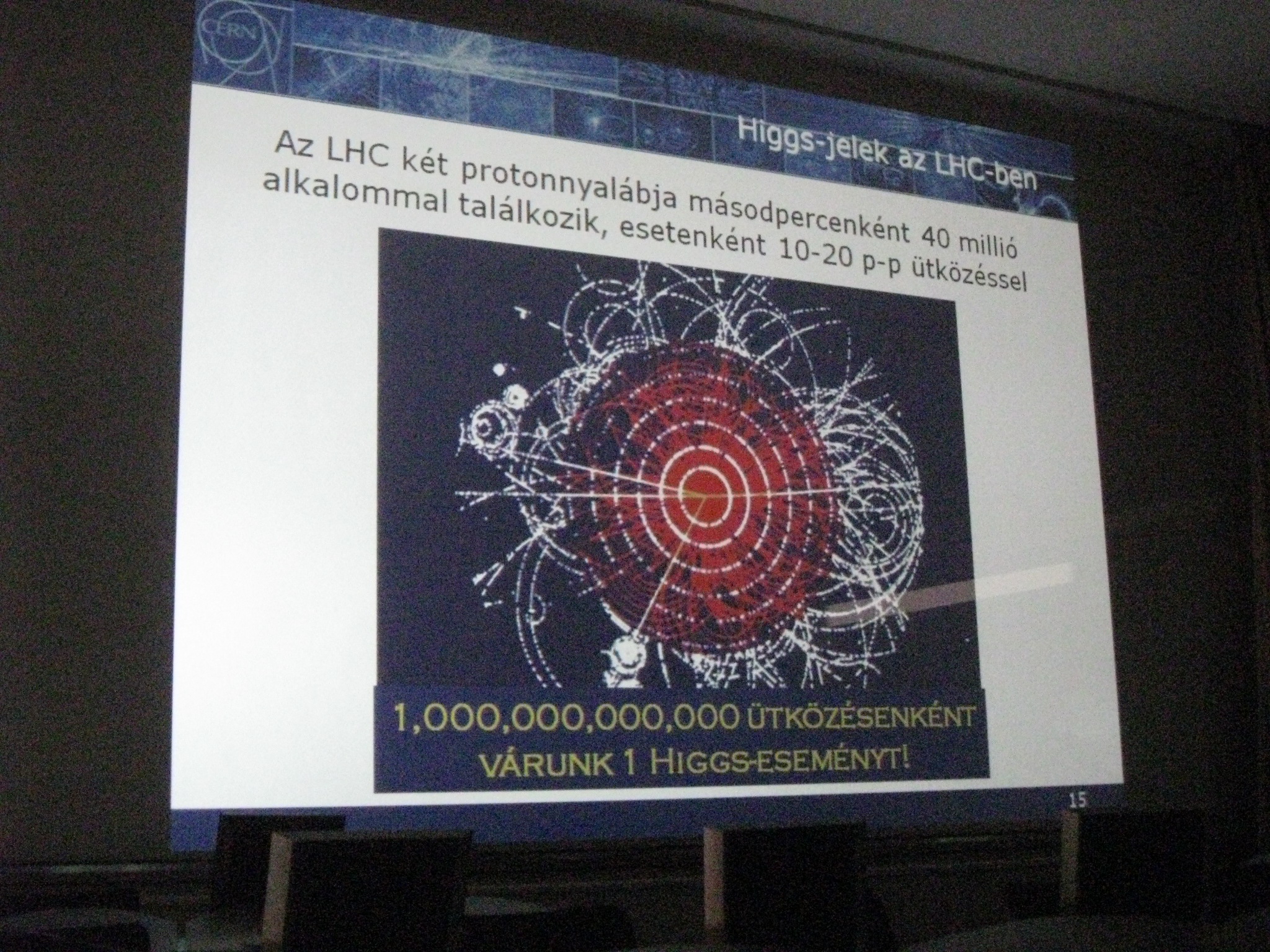 CERN

Higgs-jelek az LHC-ben

Az LHC két protonnyalábja másodpercenként 40 millió alkalommal találkozik, esetenként 10-20 p-p ütközéssel

1,000,000,000,000 ÜTKÖZÉSENKÉNT VÁRUNK 1 HIGGS-ESEMÉNYT!

15